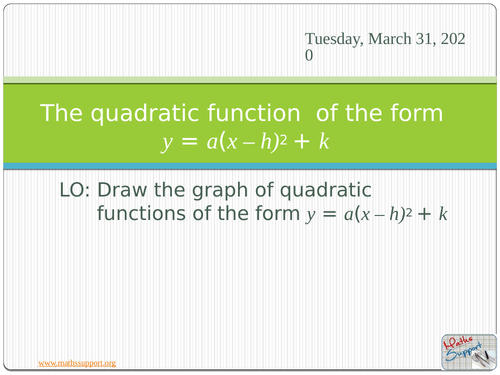 Tuesday, March 31, 2020

The quadratic function of the form $y = a(x - h)^2 + k$

LO: Draw the graph of quadratic functions of the form $y = a(x - h)^2 + k$

www.mathssupport.org

Maths Support